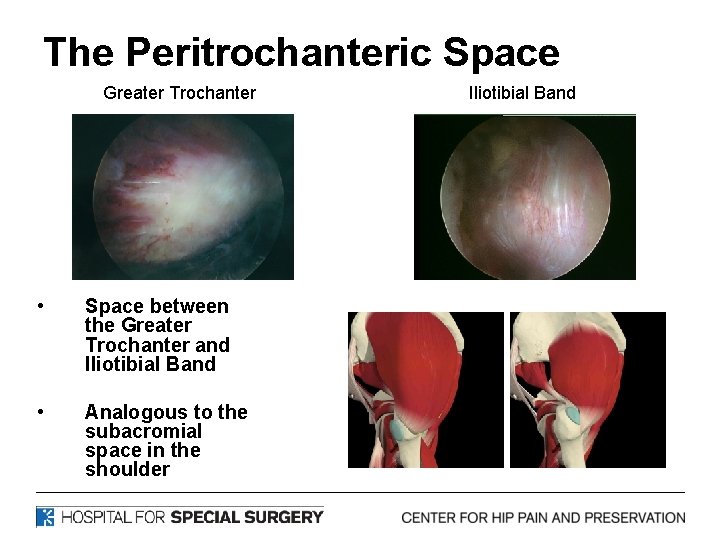 The Peritrochanteric Space

Greater Trochanter

Iliotibial Band

• Space between the Greater Trochanter and Iliotibial Band

• Analogous to the subacromial space in the shoulder

HOSPITAL FOR SPECIAL SURGERY

CENTER FOR HIP PAIN AND PRESERVATION